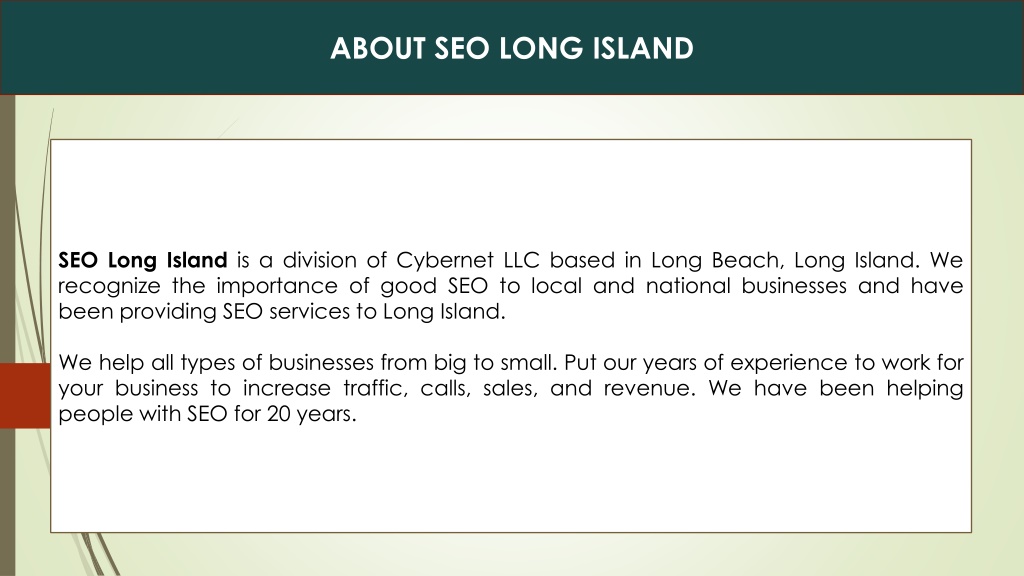 ABOUT SEO LONG ISLAND

SEO Long Island is a division of Cybernet LLC based in Long Beach, Long Island. We recognize the importance of good SEO to local and national businesses and have been providing SEO services to Long Island.

We help all types of businesses from big to small. Put our years of experience to work for your business to increase traffic, calls, sales, and revenue. We have been helping people with SEO for 20 years.